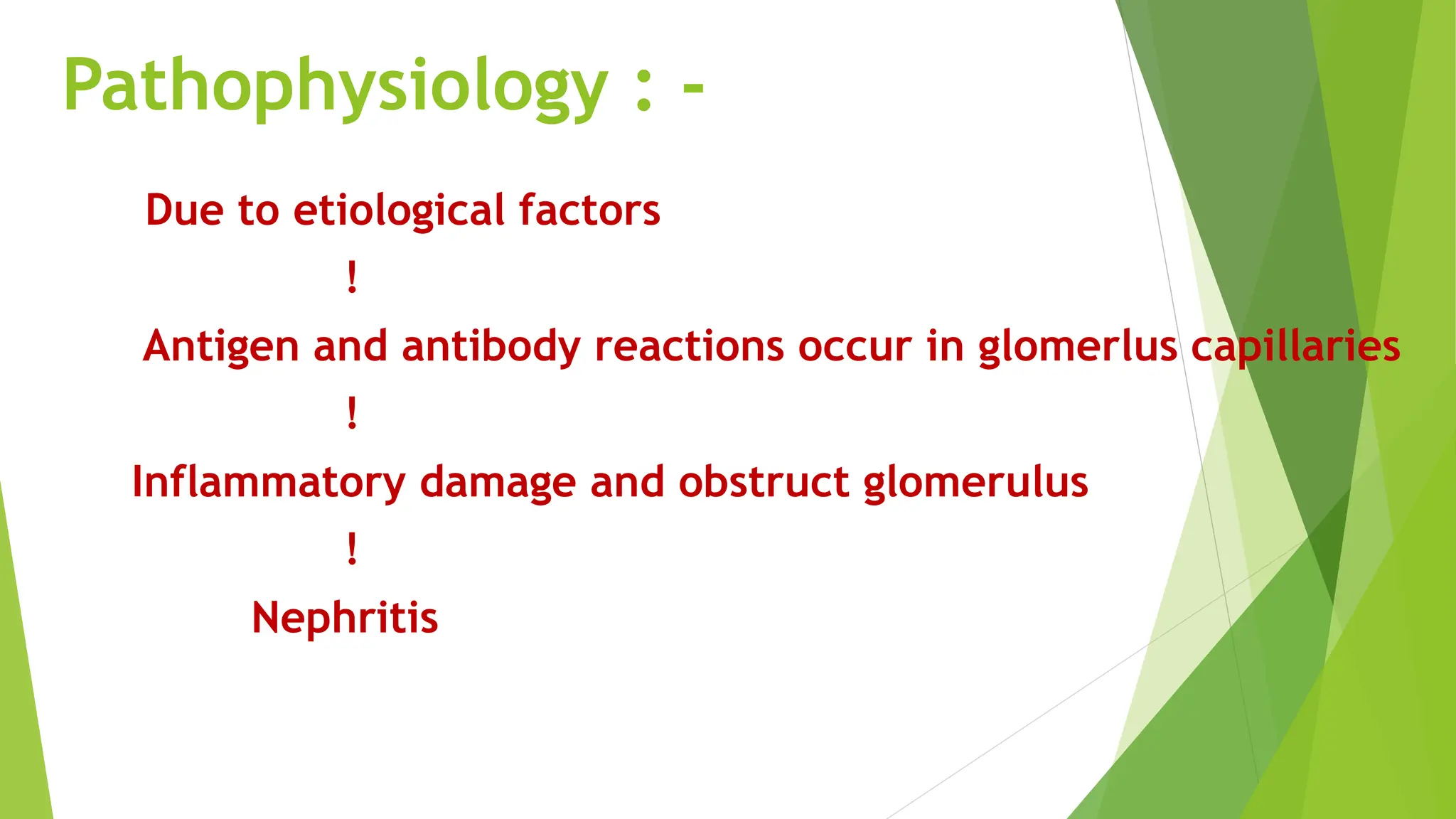 Pathophysiology : -

Due to etiological factors

!

Antigen and antibody reactions occur in glomerlus capillaries

!

Inflammatory damage and obstruct glomerulus

!

Nephritis